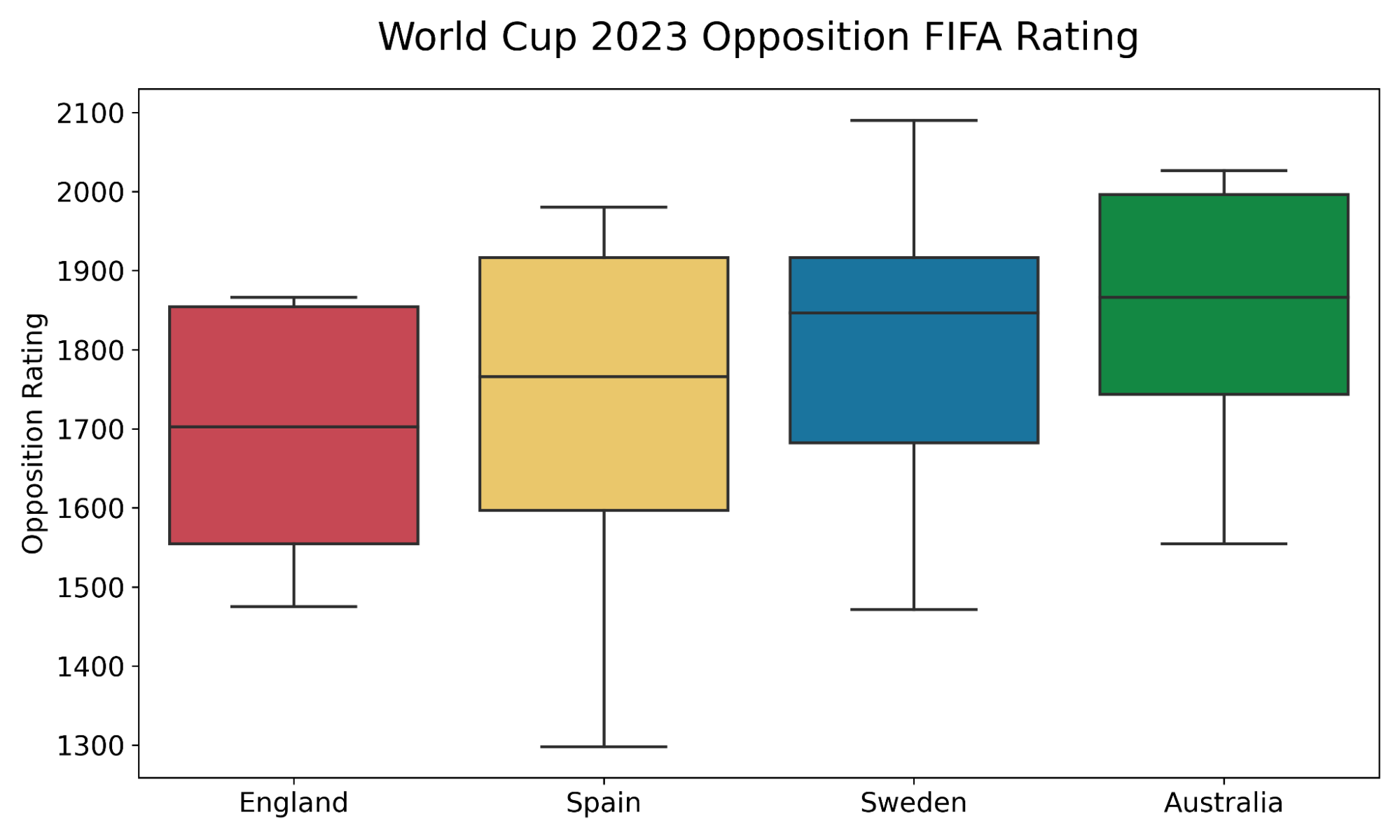 World Cup 2023 Opposition FIFA Rating

Opposition Rating

2100
2000
1900
1800
1700
1600
1500
1400
1300

England
Spain
Sweden
Australia